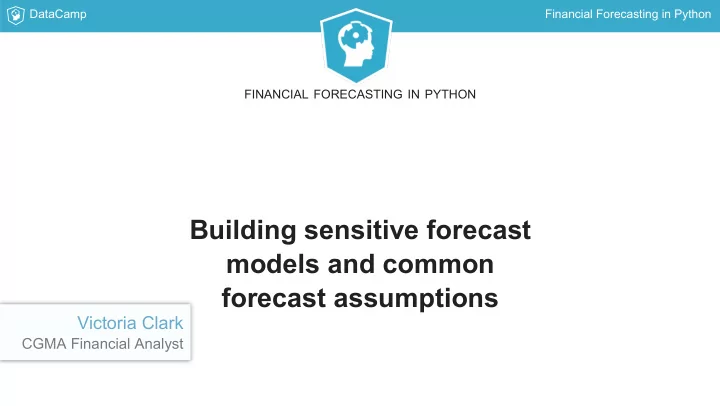 DataCamp

Financial Forecasting in Python

FINANCIAL FORECASTING IN PYTHON

Building sensitive forecast models and common forecast assumptions

Victoria Clark
CGMA Financial Analyst